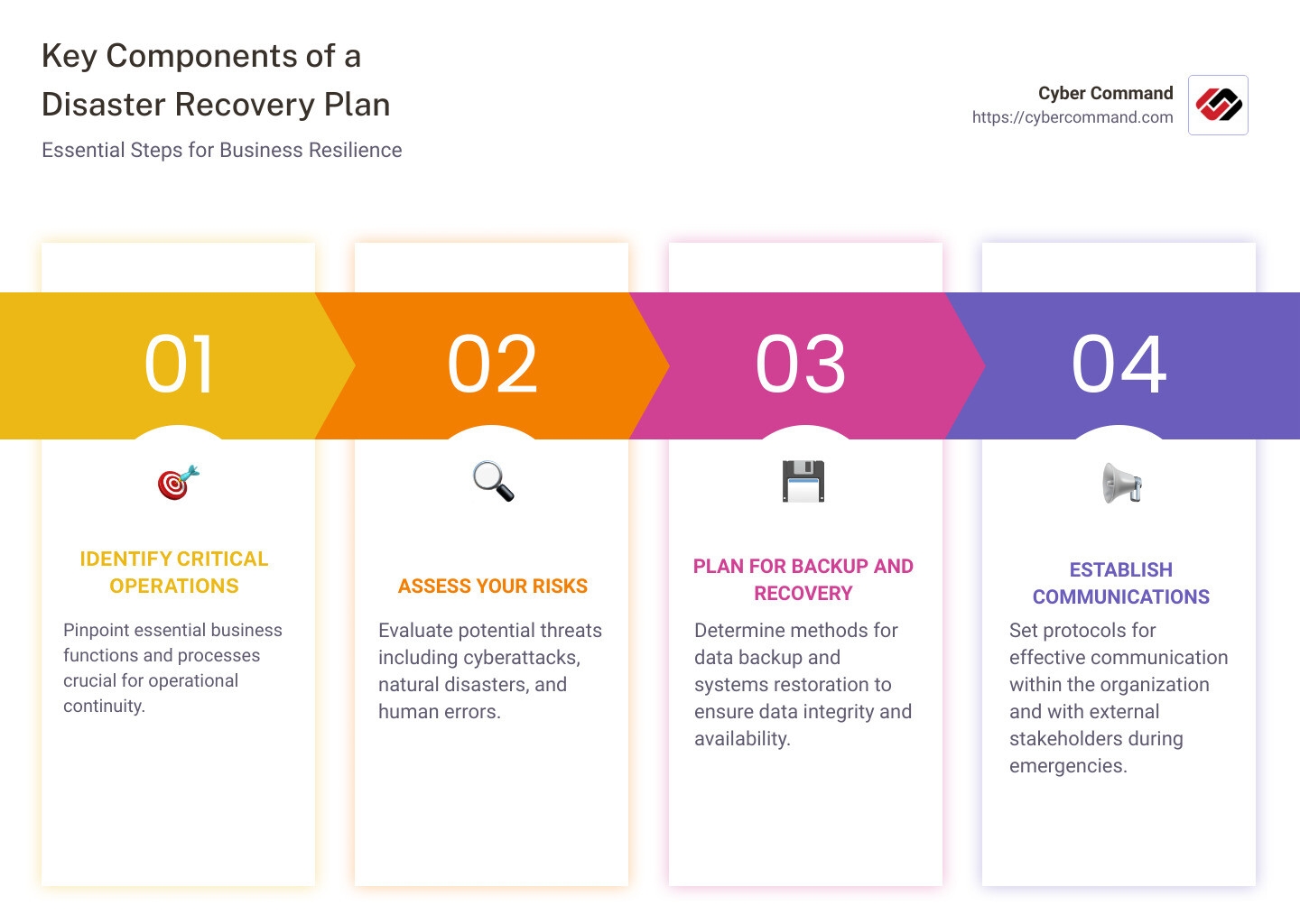 Key Components of a Disaster Recovery Plan

Essential Steps for Business Resilience

Cyber Command
https://cybercommand.com

01

IDENTIFY CRITICAL OPERATIONS

Pinpoint essential business functions and processes crucial for operational continuity.

02

ASSESS YOUR RISKS

Evaluate potential threats including cyberattacks, natural disasters, and human errors.

03

PLAN FOR BACKUP AND RECOVERY

Determine methods for data backup and systems restoration to ensure data integrity and availability.

04

ESTABLISH COMMUNICATIONS

Set protocols for effective communication within the organization and with external stakeholders during emergencies.